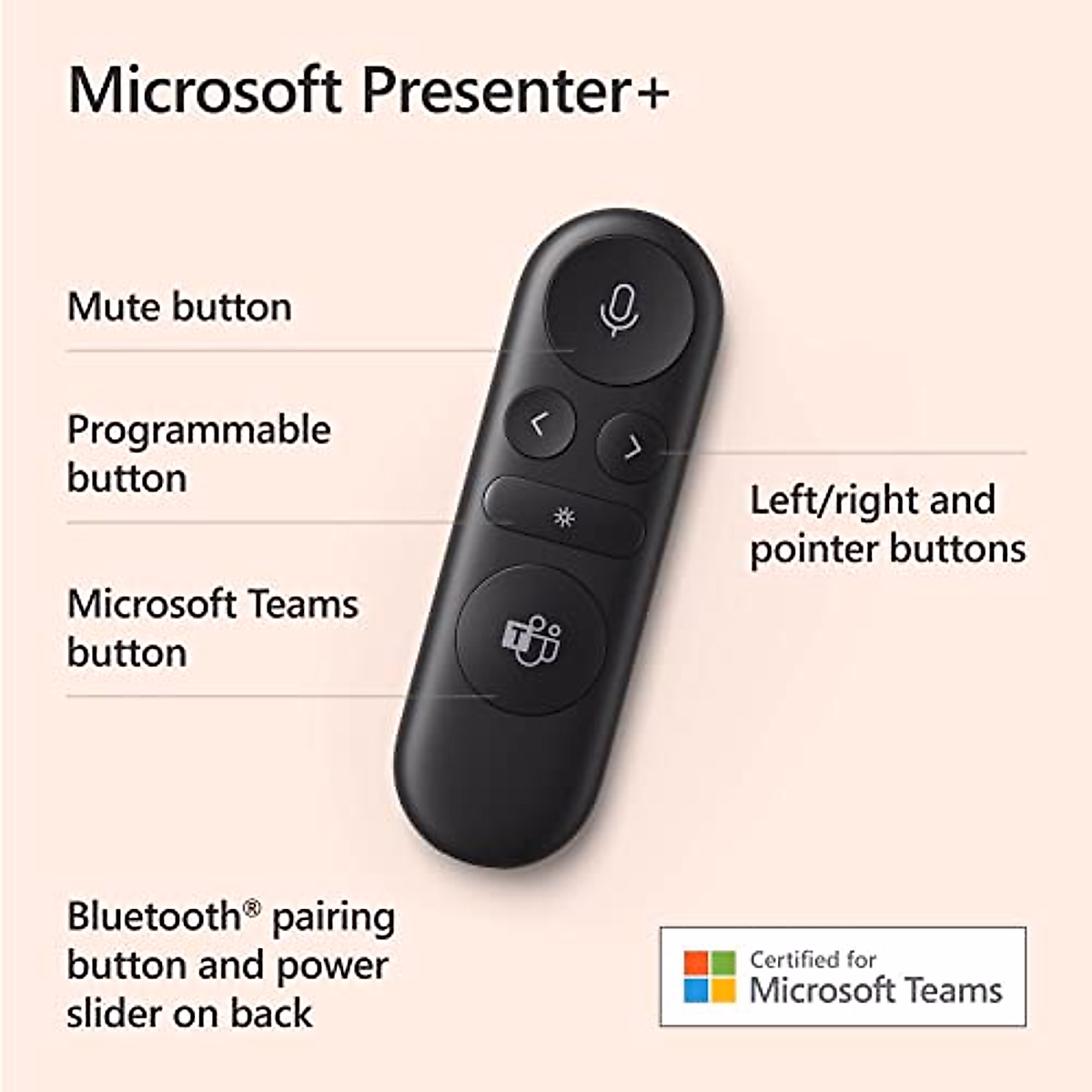 Microsoft Presenter+

Mute button

Programmable button

Microsoft Teams button

Left/right and pointer buttons

Bluetooth® pairing button and power slider on back

Certified for Microsoft Teams